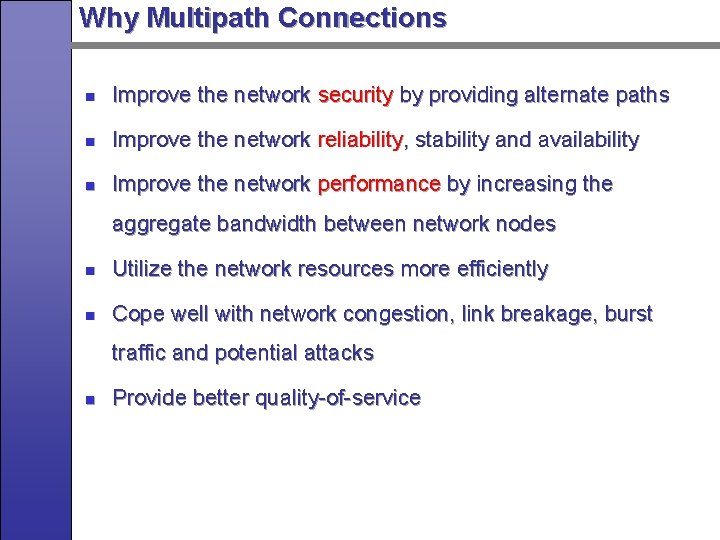 Why Multipath Connections

- Improve the network security by providing alternate paths
- Improve the network reliability, stability and availability
- Improve the network performance by increasing the aggregate bandwidth between network nodes
- Utilize the network resources more efficiently
- Cope well with network congestion, link breakage, burst traffic and potential attacks
- Provide better quality-of-service